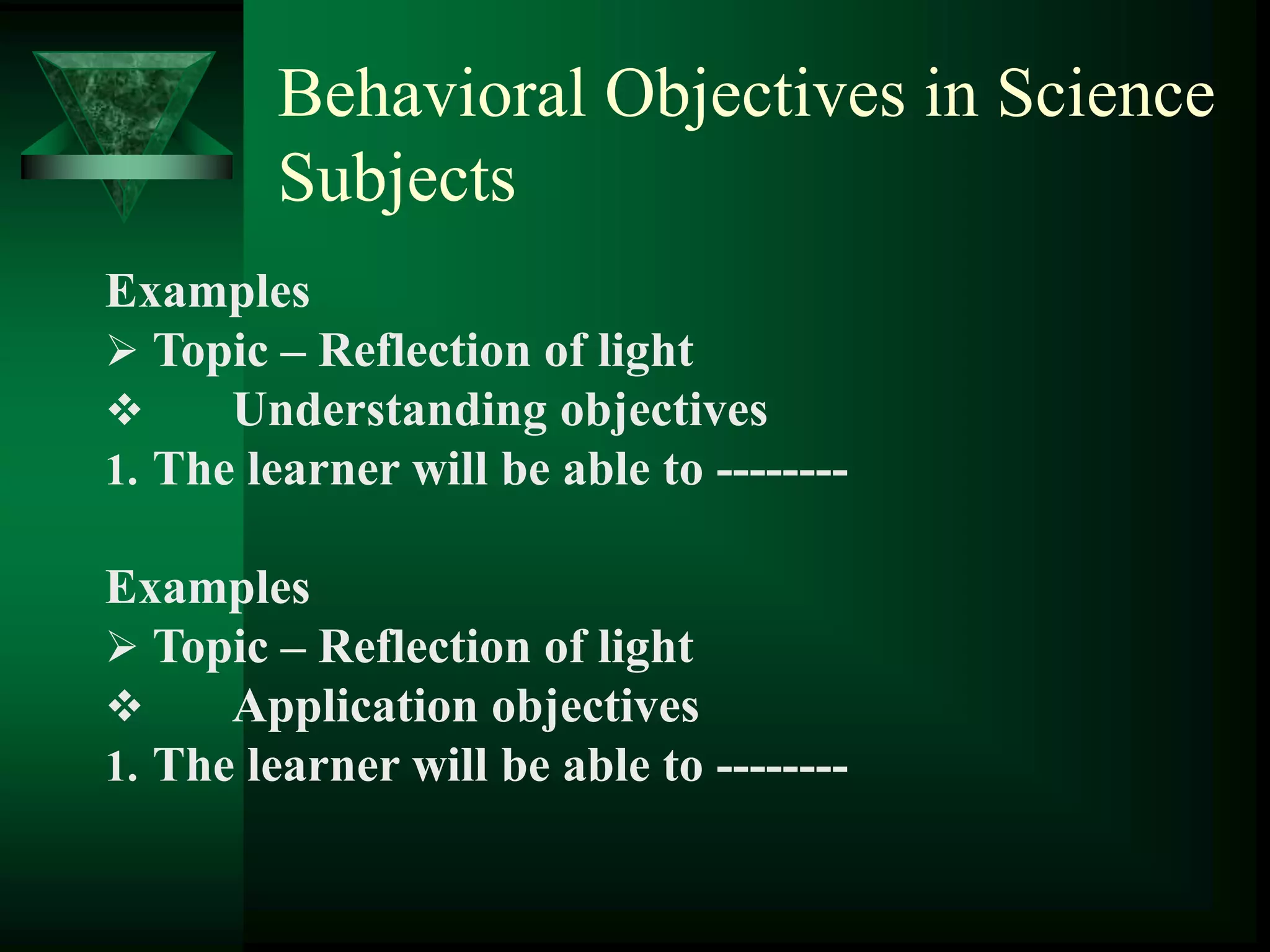 Behavioral Objectives in Science Subjects

Examples
➢ Topic – Reflection of light
❖ Understanding objectives
1. The learner will be able to --------

Examples
➢ Topic – Reflection of light
❖ Application objectives
1. The learner will be able to --------